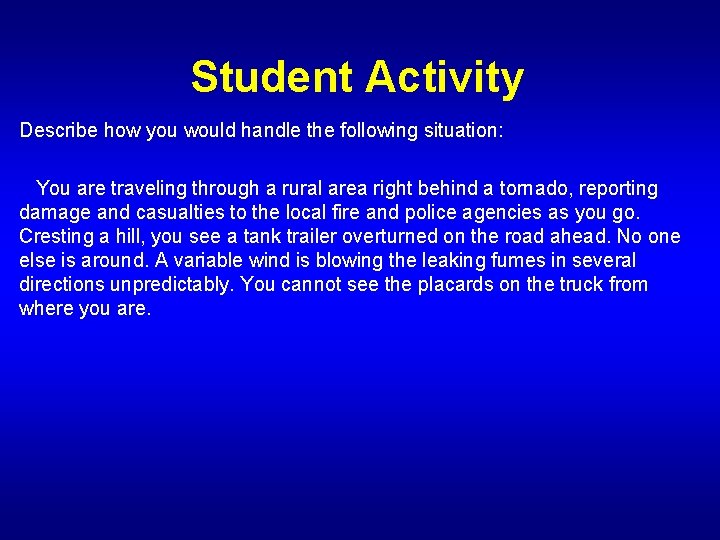 Student Activity

Describe how you would handle the following situation:

You are traveling through a rural area right behind a tornado, reporting damage and casualties to the local fire and police agencies as you go. Cresting a hill, you see a tank trailer overturned on the road ahead. No one else is around. A variable wind is blowing the leaking fumes in several directions unpredictably. You cannot see the placards on the truck from where you are.